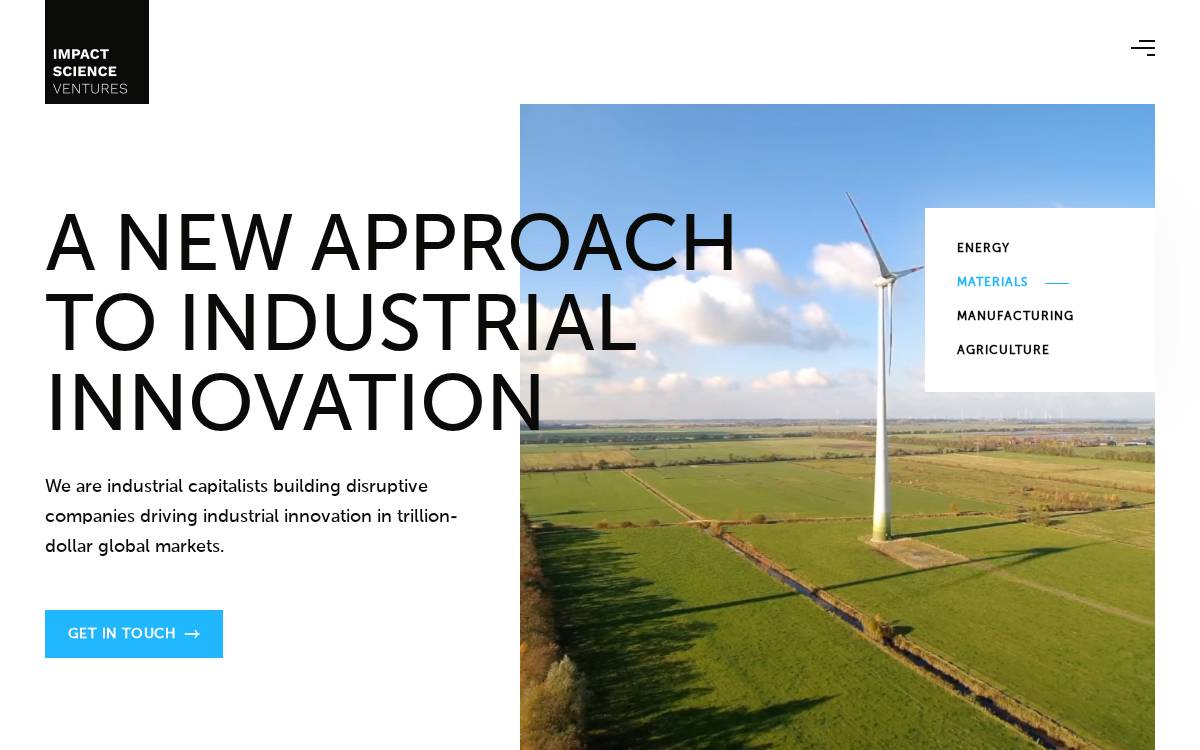 IMPACT
SCIENCE
VENTURES

A NEW APPROACH TO INDUSTRIAL INNOVATION

We are industrial capitalists building disruptive companies driving industrial innovation in trillion-dollar global markets.

GET IN TOUCH →

ENERGY
MATERIALS
MANUFACTURING
AGRICULTURE